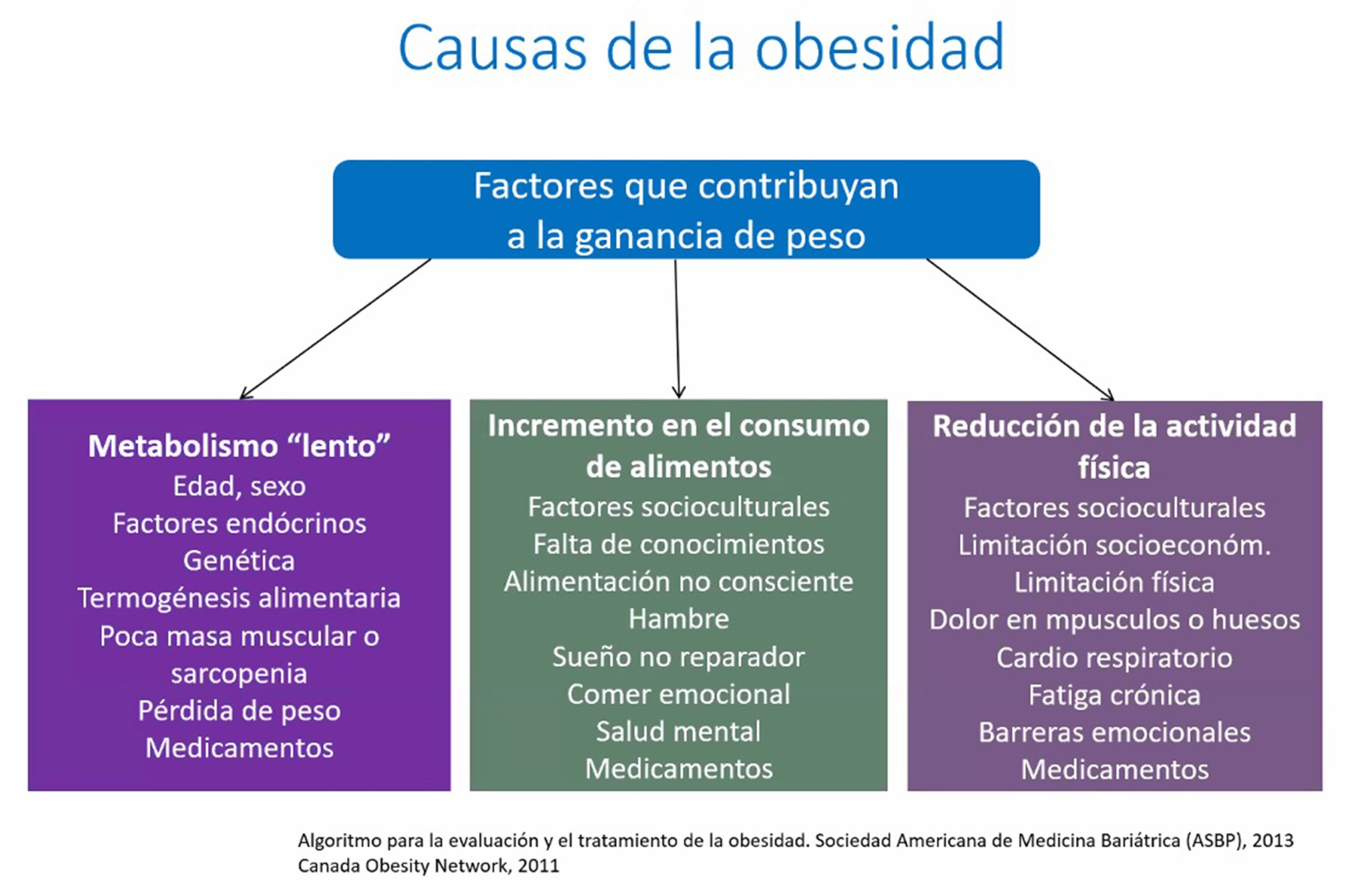 Causas de la obesidad

Factores que contribuyan a la ganancia de peso

Metabolismo “lento”
Edad, sexo
Factores endócrinos
Genética
Termogénesis alimentaria
Poca masa muscular o sarcopenia
Pérdida de peso
Medicamentos

Incremento en el consumo de alimentos
Factores socioculturales
Falta de conocimientos
Alimentación no consciente
Hambre
Sueño no reparador
Comer emocional
Salud mental
Medicamentos

Reducción de la actividad física
Factores socioculturales
Limitación socioeconóm.
Limitación física
Dolor en mpusculos o huesos
Cardio respiratorio
Fatiga crónica
Barreras emocionales
Medicamentos

Algoritmo para la evaluación y el tratamiento de la obesidad. Sociedad Americana de Medicina Bariátrica (ASBP), 2013
Canada Obesity Network, 2011